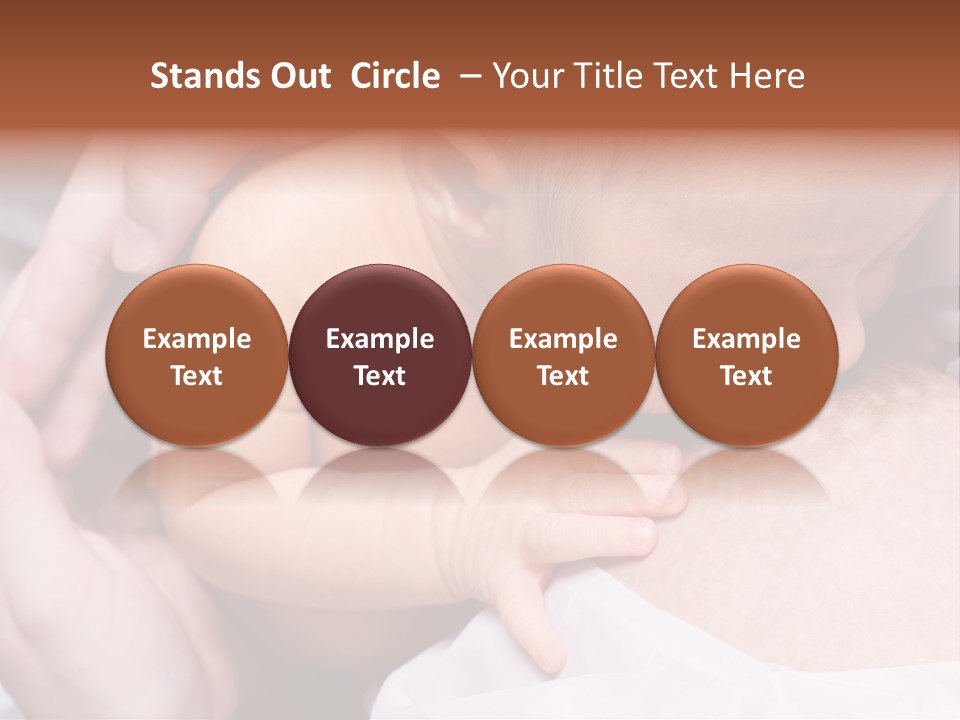 Stands Out Circle – Your Title Text Here

Example Text

Example Text

Example Text

Example Text